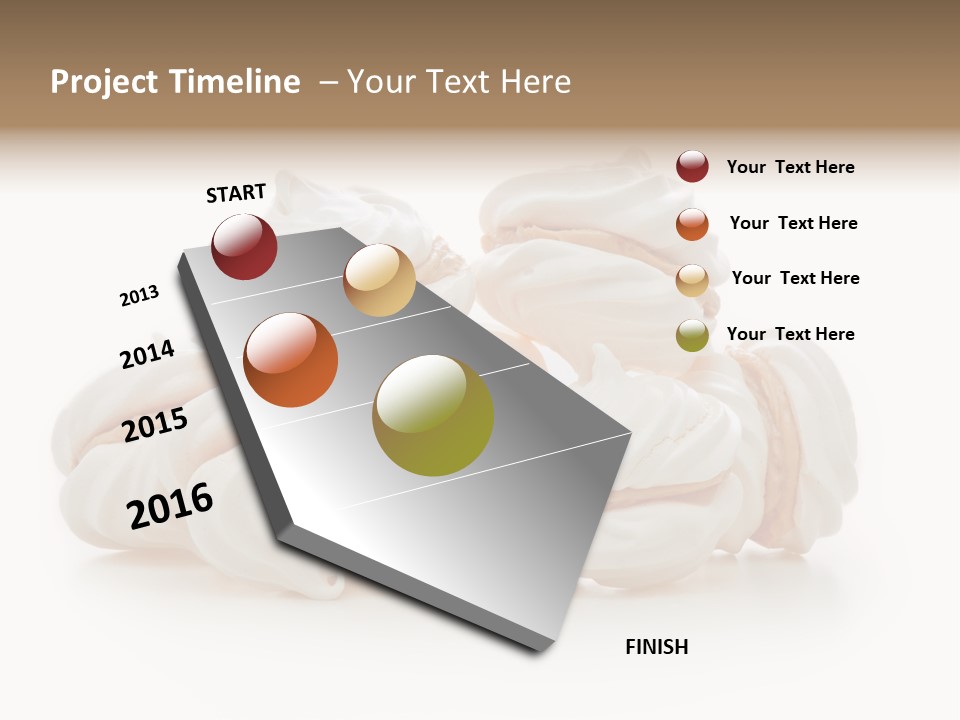 Project Timeline – Your Text Here

START

2013

2014

2015

2016

FINISH

Your Text Here

Your Text Here

Your Text Here

Your Text Here